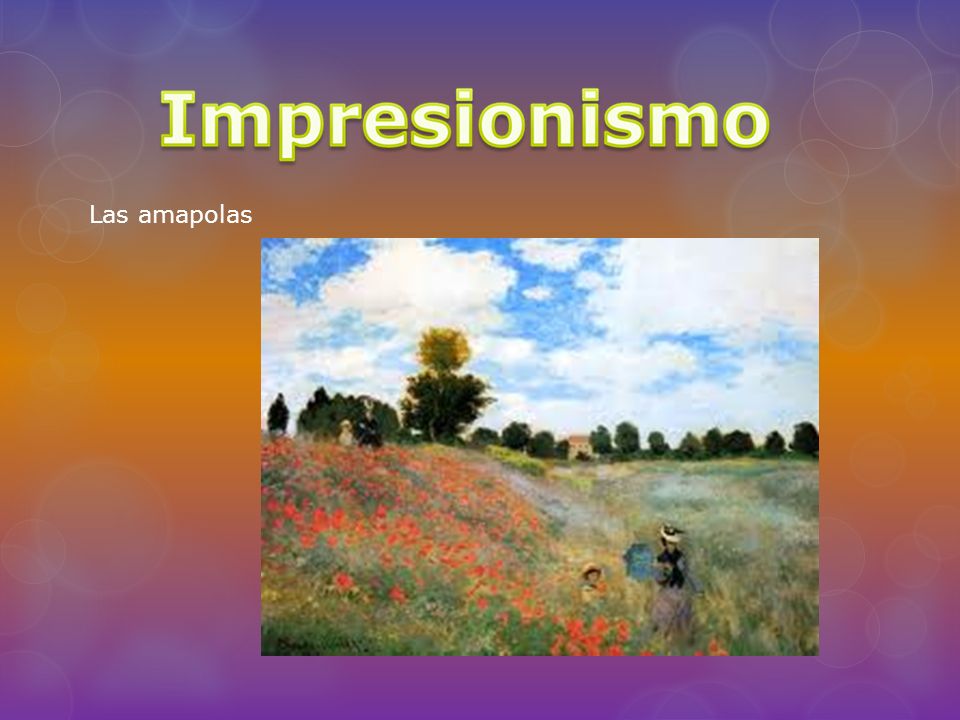 Impresionismo

Las amapolas